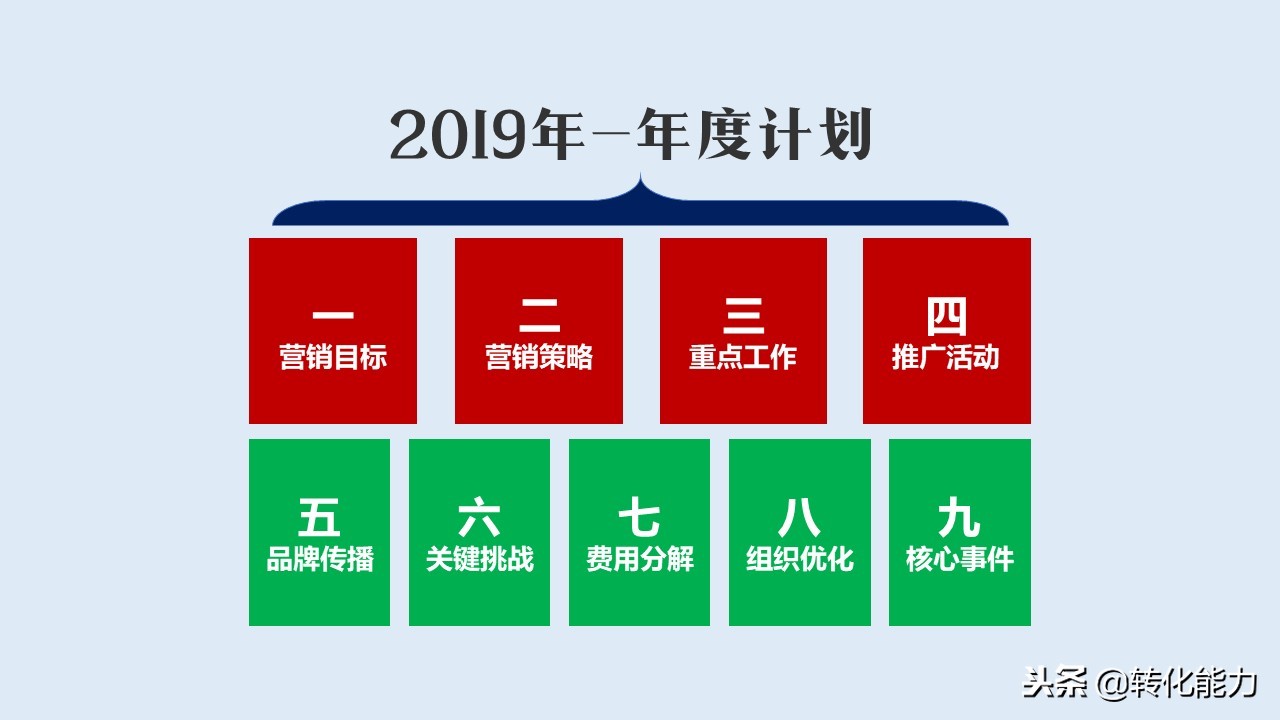 2019年—年度计划

一
营销目标

二
营销策略

三
重点工作

四
推广活动

五
品牌传播

六
关键挑战

七
费用分解

八
组织优化

九
核心事件

头条 @转化能力